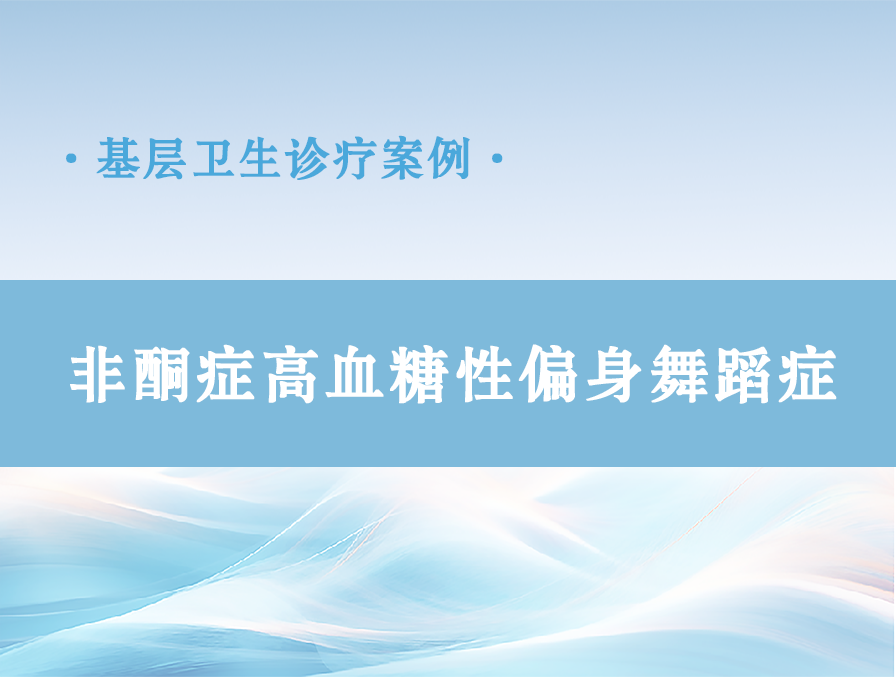 · 基层卫生诊疗案例 ·

非酮症高血糖性偏身舞蹈症